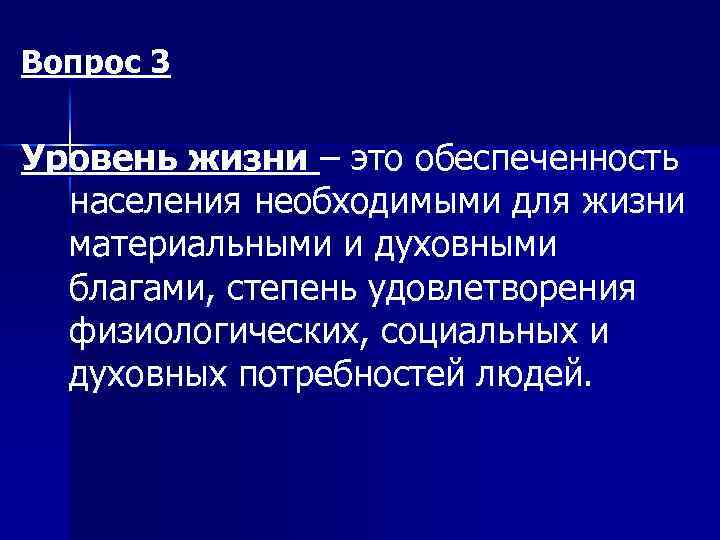 Вопрос 3

Уровень жизни – это обеспеченность населения необходимыми для жизни материальными и духовными благами, степень удовлетворения физиологических, социальных и духовных потребностей людей.